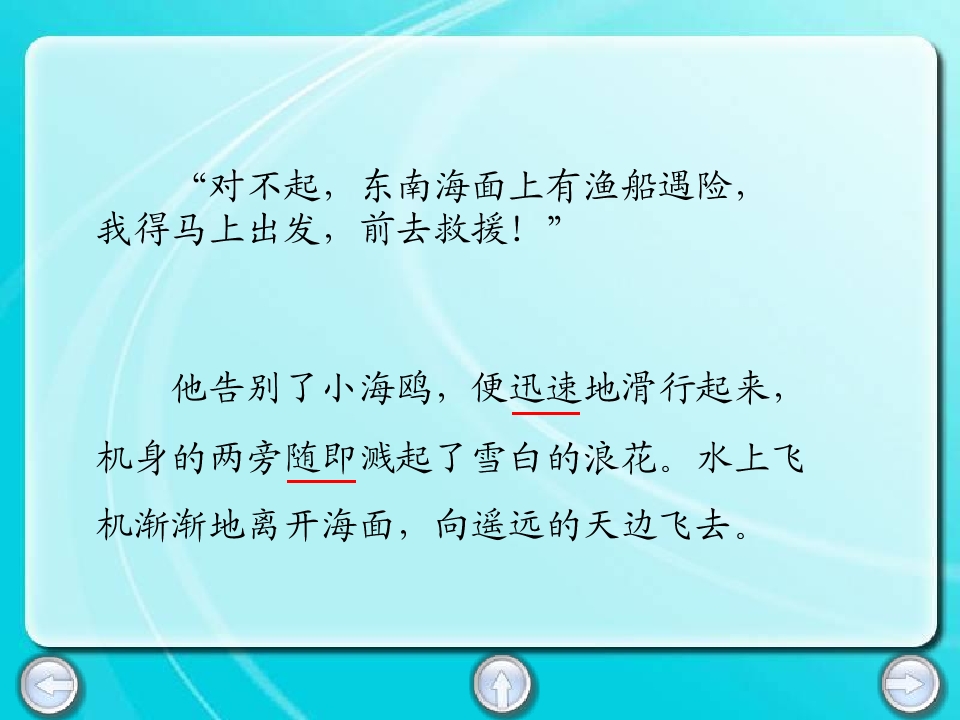 “对不起，东南海面上有渔船遇险，我得马上出发，前去救援！”

他告别了小海鸥，便迅速地滑行起来，机身的两旁随即溅起了雪白的浪花。水上飞机渐渐地离开海面，向遥远的天边飞去。